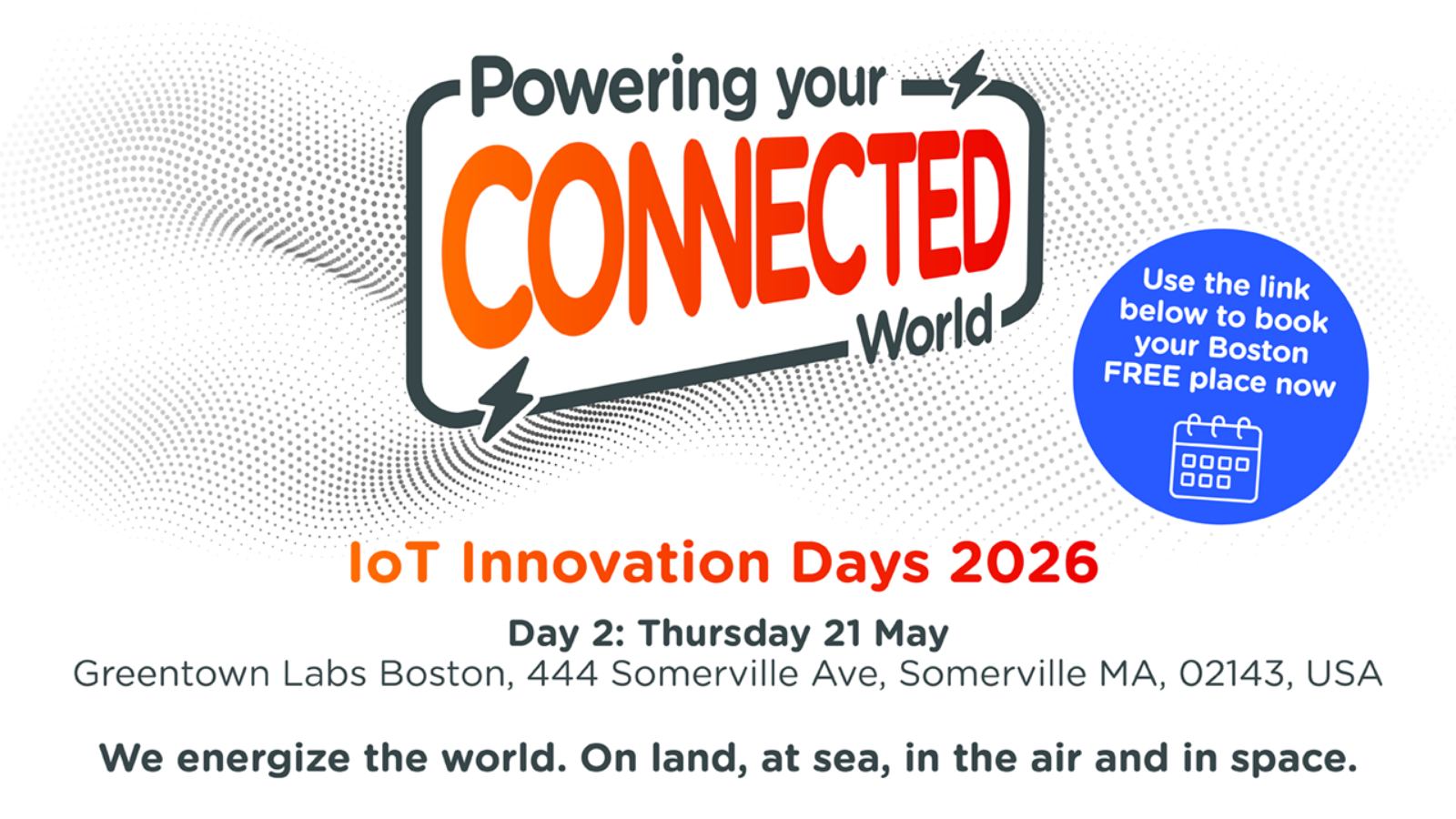 Powering your
CONNECTED
World

Use the link below to book your Boston FREE place now

IoT Innovation Days 2026

Day 2: Thursday 21 May
Greentown Labs Boston, 444 Somerville Ave, Somerville MA, 02143, USA

We energize the world. On land, at sea, in the air and in space.